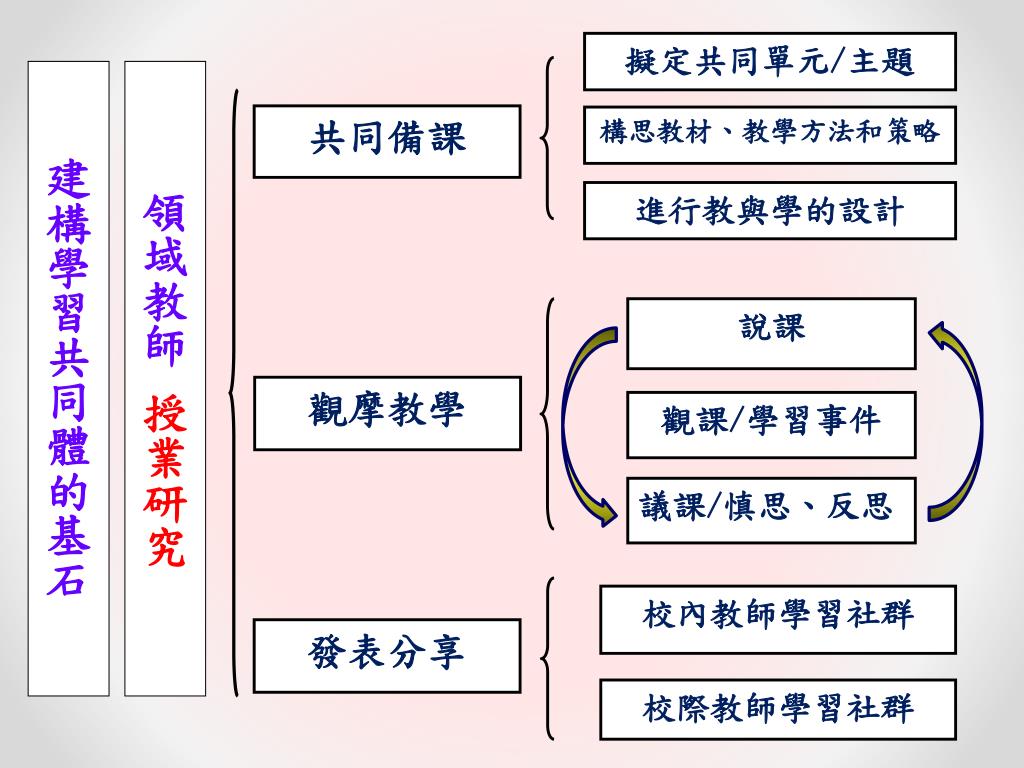 建構學習共同體的基石

領域教師 授業研究

共同備課

擬定共同單元/主題

構思教材、教學方法和策略

進行教與學的設計

觀摩教學

說課

觀課/學習事件

議課/慎思、反思

發表分享

校內教師學習社群

校際教師學習社群